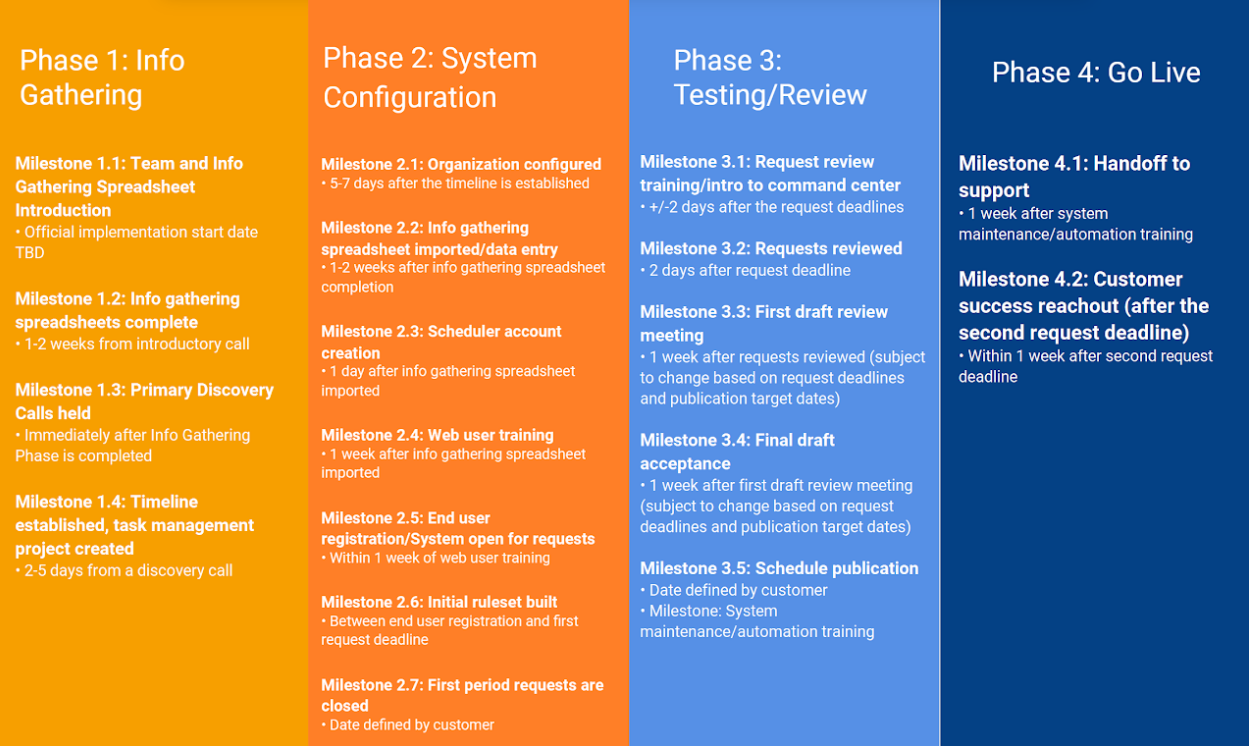 Phase 1: Info Gathering

Milestone 1.1: Team and Info Gathering Spreadsheet Introduction
• Official implementation start date TBD

Milestone 1.2: Info gathering spreadsheets complete
• 1-2 weeks from introductory call

Milestone 1.3: Primary Discovery Calls held
• Immediately after Info Gathering Phase is completed

Milestone 1.4: Timeline established, task management project created
• 2-5 days from a discovery call

Phase 2: System Configuration

Milestone 2.1: Organization configured
• 5-7 days after the timeline is established

Milestone 2.2: Info gathering spreadsheet imported/data entry
• 1-2 weeks after info gathering spreadsheet completion

Milestone 2.3: Scheduler account creation
• 1 day after info gathering spreadsheet imported

Milestone 2.4: Web user training
• 1 week after info gathering spreadsheet imported

Milestone 2.5: End user registration/System open for requests
• Within 1 week of web user training

Milestone 2.6: Initial ruleset built
• Between end user registration and first request deadline

Milestone 2.7: First period requests are closed
• Date defined by customer

Phase 3: Testing/Review

Milestone 3.1: Request review training/intro to command center
• +/-2 days after the request deadlines

Milestone 3.2: Requests reviewed
• 2 days after request deadline

Milestone 3.3: First draft review meeting
• 1 week after requests reviewed (subject to change based on request deadlines and publication target dates)

Milestone 3.4: Final draft acceptance
• 1 week after first draft review meeting (subject to change based on request deadlines and publication target dates)

Milestone 3.5: Schedule publication
• Date defined by customer
• Milestone: System maintenance/automation training

Phase 4: Go Live

Milestone 4.1: Handoff to support
• 1 week after system maintenance/automation training

Milestone 4.2: Customer success reachout (after the second request deadline)
• Within 1 week after second request deadline